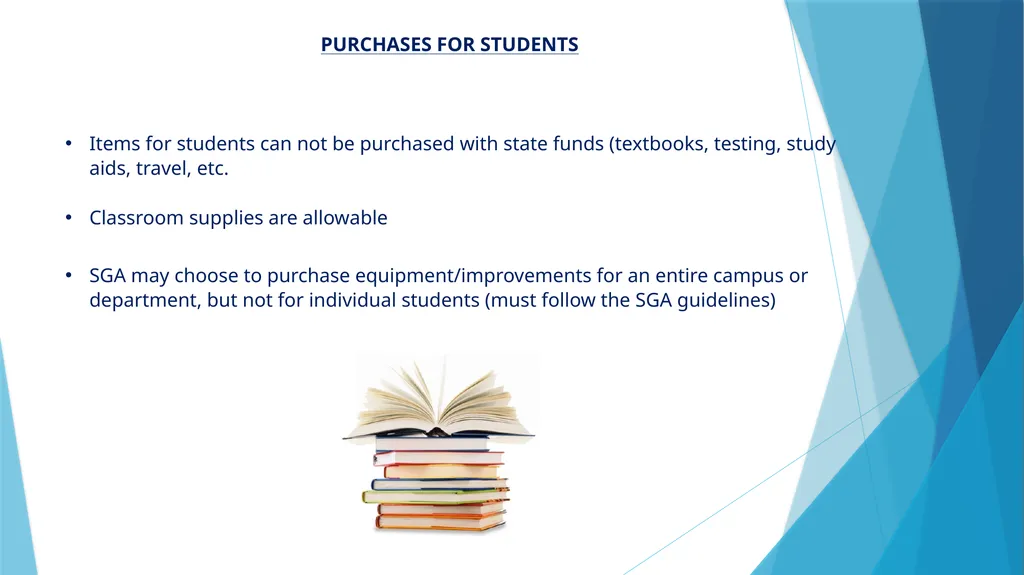 PURCHASES FOR STUDENTS

• Items for students can not be purchased with state funds (textbooks, testing, study aids, travel, etc.

• Classroom supplies are allowable

• SGA may choose to purchase equipment/improvements for an entire campus or department, but not for individual students (must follow the SGA guidelines)